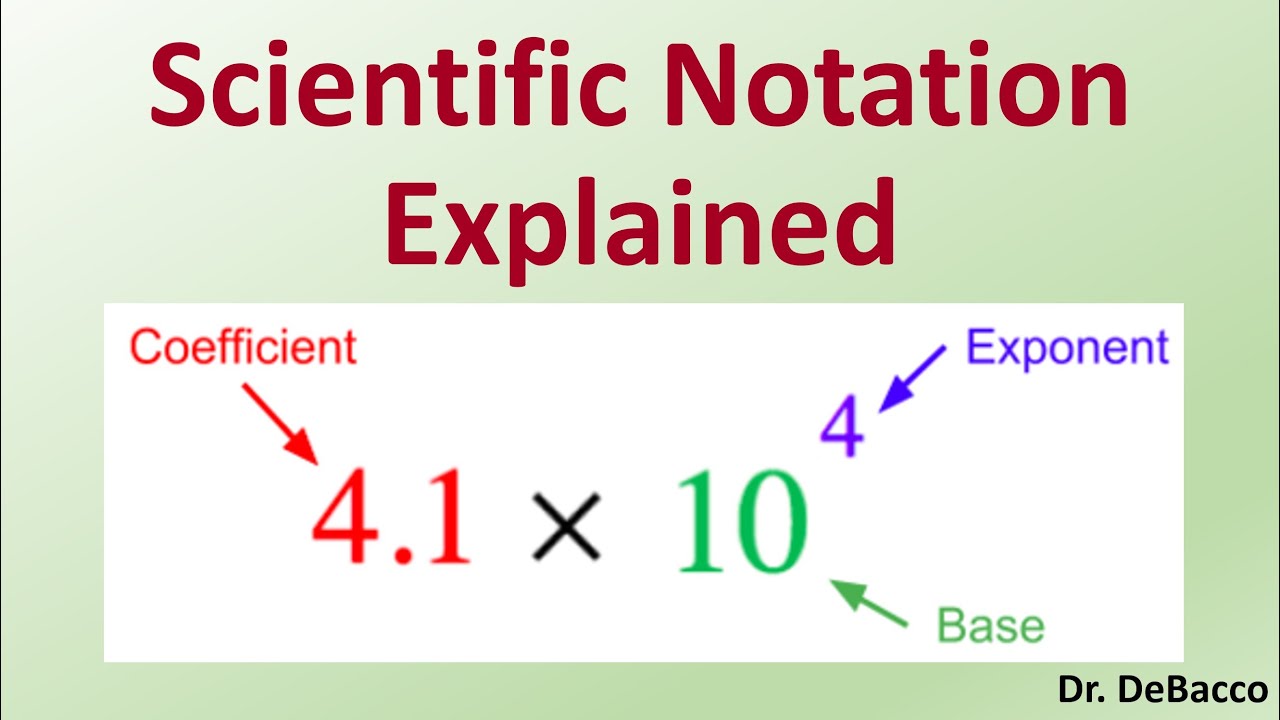 Scientific Notation Explained

Coefficient

Exponent

$4.1 \times 10^4$

Base

Dr. DeBacco